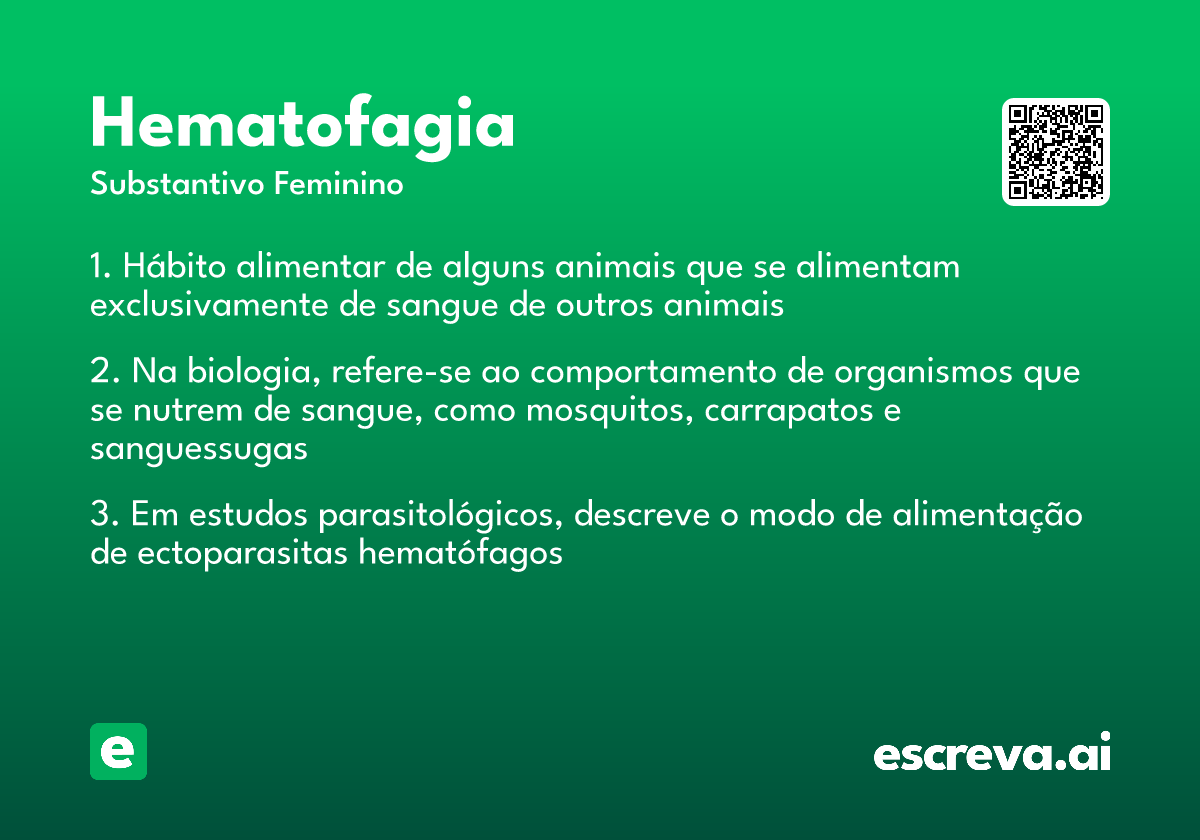 Hematofagia
Substantivo Feminino

1. Hábito alimentar de alguns animais que se alimentam exclusivamente de sangue de outros animais

2. Na biologia, refere-se ao comportamento de organismos que se nutrem de sangue, como mosquitos, carrapatos e sanguessugas

3. Em estudos parasitológicos, descreve o modo de alimentação de ectoparasitas hematófagos

e

escreva.ai